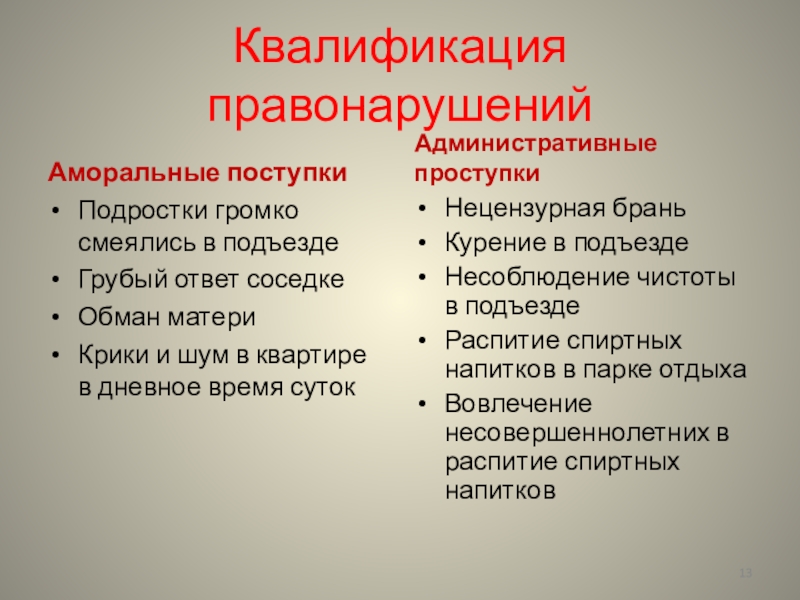 Квалификация правонарушений

Аморальные поступки
• Подростки громко смеялись в подъезде
• Грубый ответ соседке
• Обман матери
• Крики и шум в квартире в дневное время суток

Административные проступки
• Нецензурная брань
• Курение в подъезде
• Несоблюдение чистоты в подъезде
• Распитие спиртных напитков в парке отдыха
• Вовлечение несовершеннолетних в распитие спиртных напитков

13